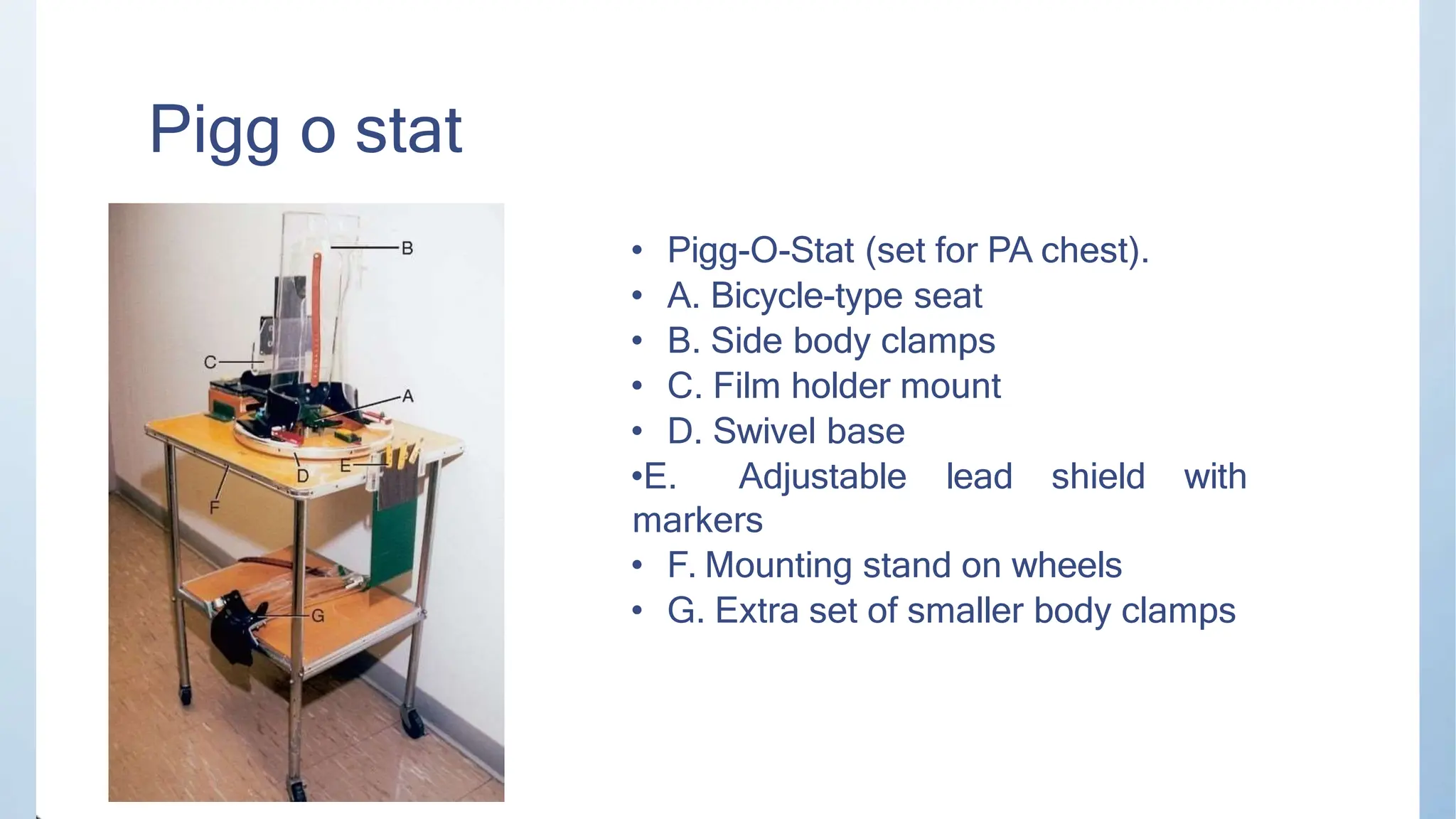 Pigg o stat

B
C
A
D
E
F
G

• Pigg-O-Stat (set for PA chest).
• A. Bicycle-type seat
• B. Side body clamps
• C. Film holder mount
• D. Swivel base
•E. Adjustable lead shield with markers
• F. Mounting stand on wheels
• G. Extra set of smaller body clamps